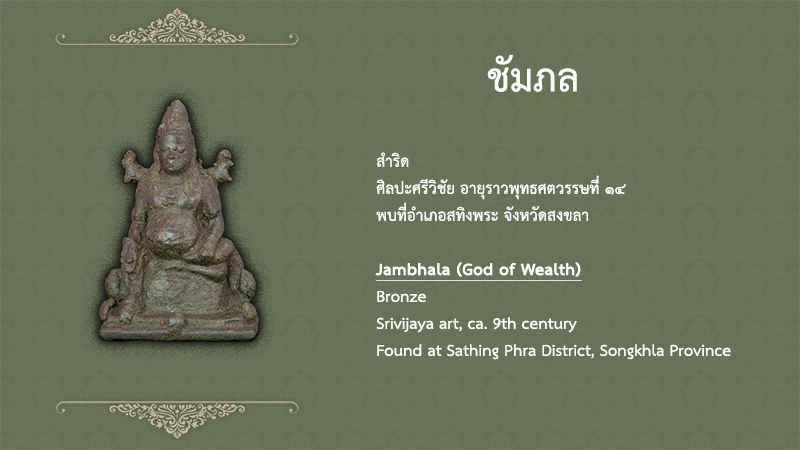 ชัมภล

สำริด
ศิลปะศรีวิชัย อายุราวพุทธศตวรรษที่ ๑๔
พบที่อำเภอสทิงพระ จังหวัดสงขลา

Jambhala (God of Wealth)
Bronze
Srivijaya art, ca. 9th century
Found at Sathing Phra District, Songkhla Province